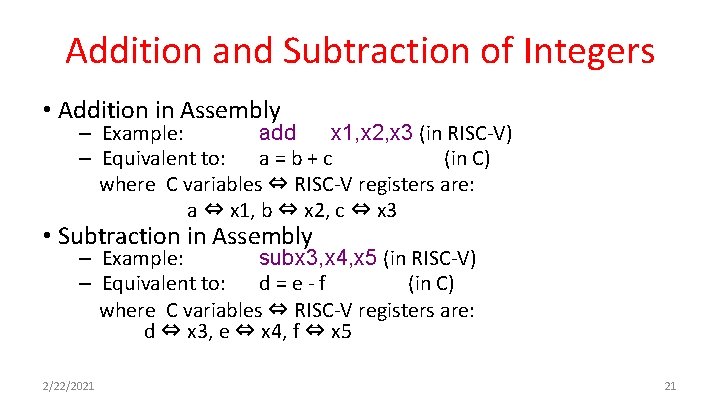 Addition and Subtraction of Integers

• Addition in Assembly
– Example: add x1,x2,x3 (in RISC-V)
– Equivalent to: a = b + c (in C)
where C variables ⇔ RISC-V registers are:
a ⇔ x1, b ⇔ x2, c ⇔ x3

• Subtraction in Assembly
– Example: subx3,x4,x5 (in RISC-V)
– Equivalent to: d = e - f (in C)
where C variables ⇔ RISC-V registers are:
d ⇔ x3, e ⇔ x4, f ⇔ x5

2/22/2021

21